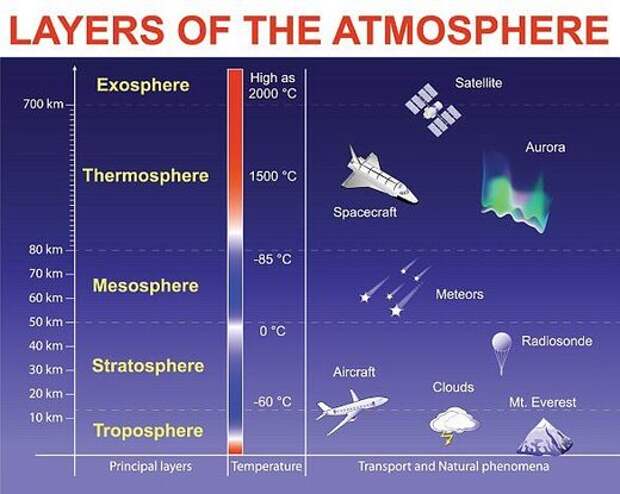 LAYERS OF THE ATMOSPHERE

700 km
80 km
70 km
60 km
50 km
40 km
30 km
20 km
10 km

Exosphere
Thermosphere
Mesosphere
Stratosphere
Troposphere

High as 2000 °C
1500 °C
-85 °C
0 °C
-60 °C

Satellite
Aurora
Spacecraft
Meteors
Radiosonde
Aircraft
Clouds
Mt. Everest

Principal layers
Temperature
Transport and Natural phenomena